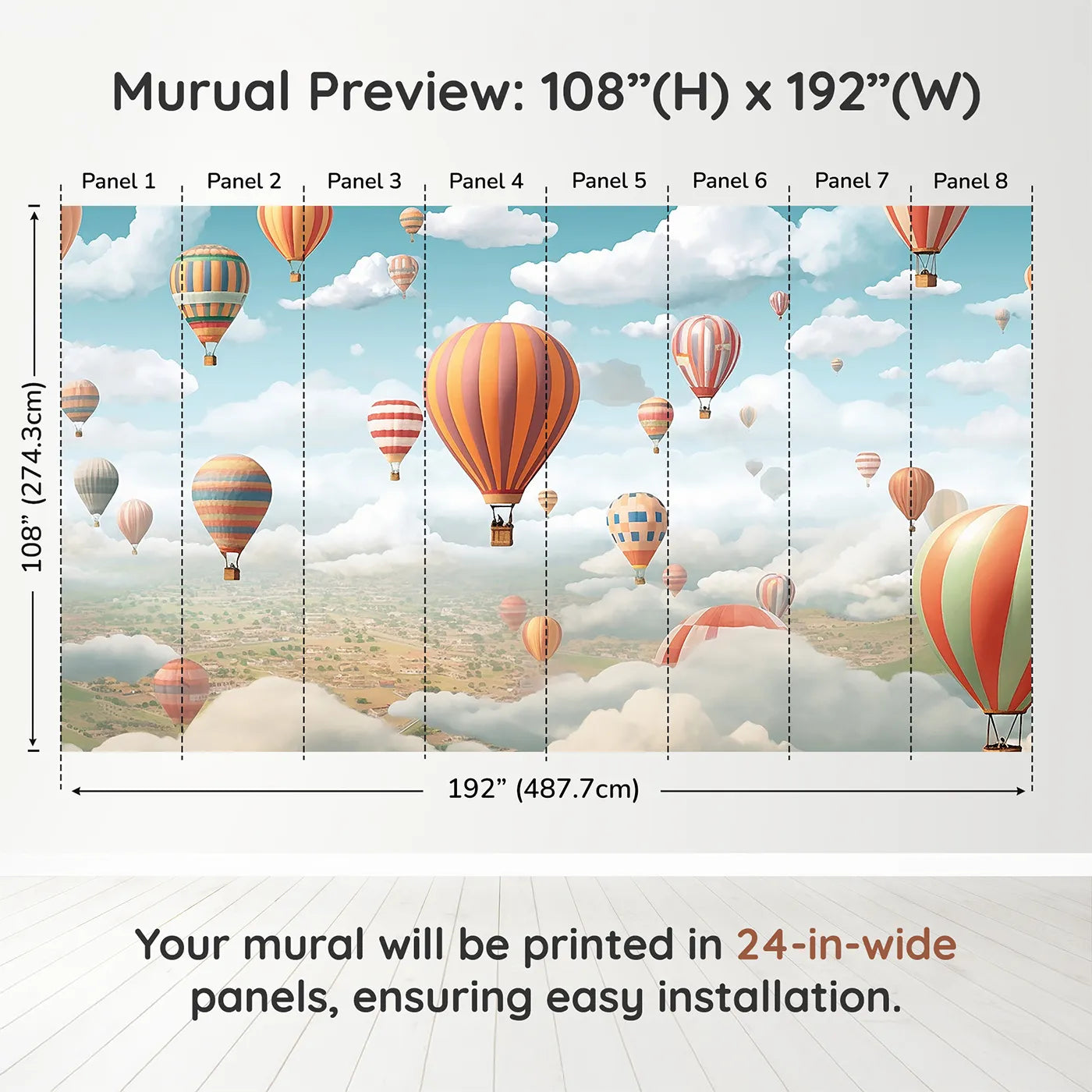 Murual Preview: 108”(H) x 192”(W)

Panel 1 Panel 2 Panel 3 Panel 4 Panel 5 Panel 6 Panel 7 Panel 8

108” (274.3cm)

192” (487.7cm)

Your mural will be printed in 24-in-wide panels, ensuring easy installation.